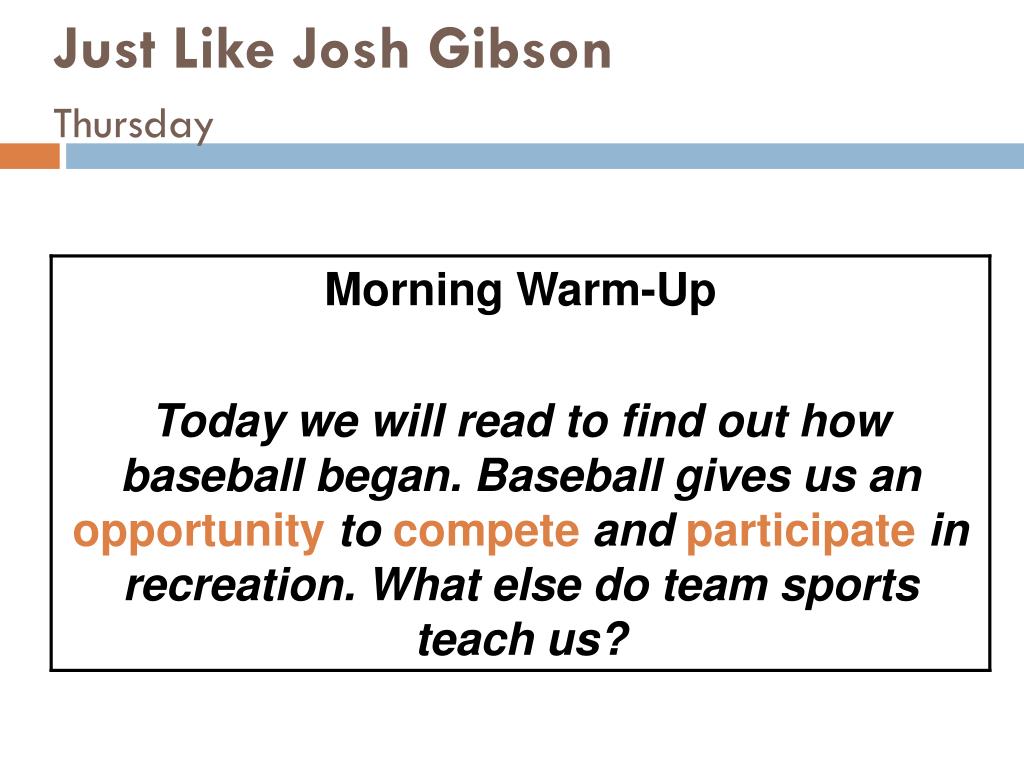 Just Like Josh Gibson

Thursday

Morning Warm-Up

Today we will read to find out how baseball began. Baseball gives us an opportunity to compete and participate in recreation. What else do team sports teach us?